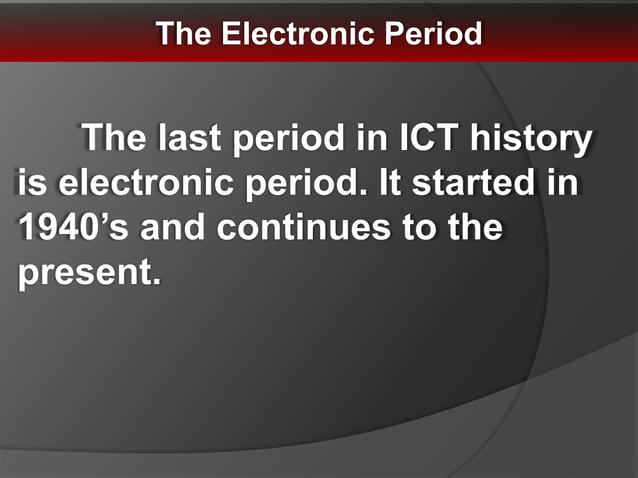 The Electronic Period

The last period in ICT history is electronic period. It started in 1940’s and continues to the present.